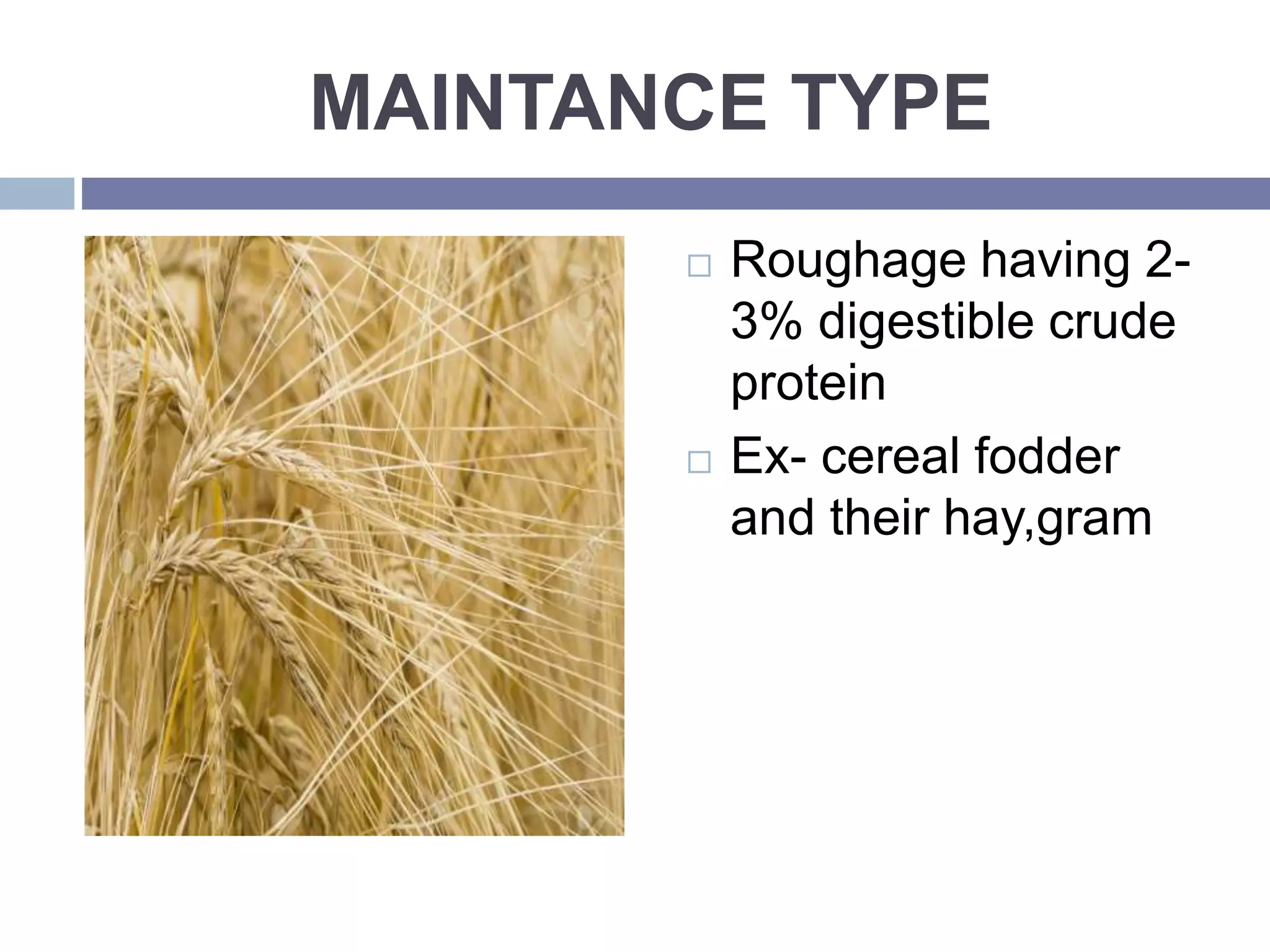 MAINTANCE TYPE

□ Roughage having 2-3% digestible crude protein
□ Ex- cereal fodder and their hay,gram